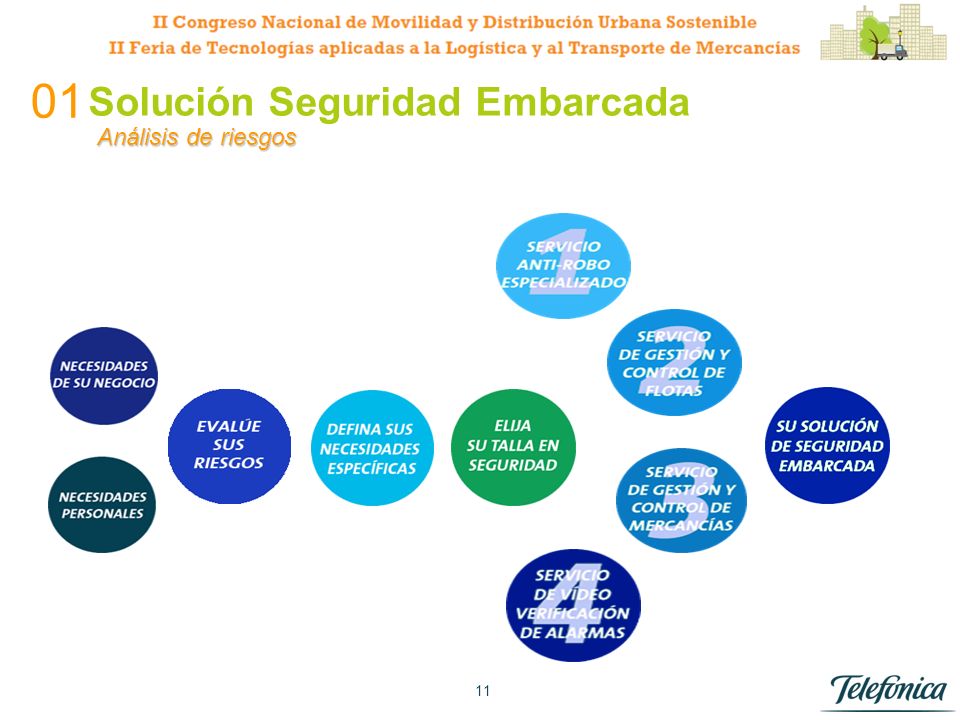 II Congreso Nacional de Movilidad y Distribución Urbana Sostenible
II Feria de Tecnologías aplicadas a la Logística y al Transporte de Mercancías

01 Solución Seguridad Embarcada
Análisis de riesgos

NECESIDADES DE SU NEGOCIO

NECESIDADES PERSONALES

EVALÚE SUS RIESGOS

DEFINA SUS NECESIDADES ESPECÍFICAS

ELIJA SU TALLA EN SEGURIDAD

1 SERVICIO ANTI-ROBO ESPECIALIZADO

2 SERVICIO DE GESTIÓN Y CONTROL DE FLOTAS

3 SERVICIO DE GESTIÓN Y CONTROL DE MERCANCÍAS

4 SERVICIO DE VÍDEO VERIFICACIÓN DE ALARMAS

SU SOLUCIÓN DE SEGURIDAD EMBARCADA

11

Telefónica